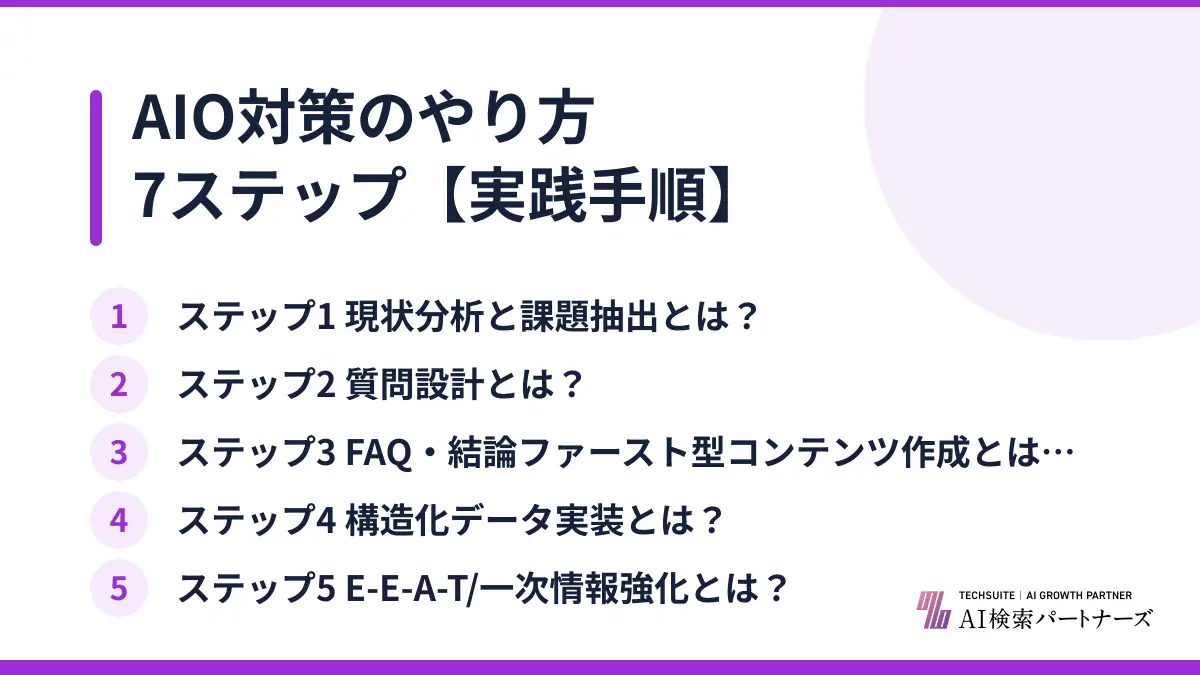 AIO対策のやり方
7ステップ【実践手順】

1 ステップ1 現状分析と課題抽出とは？
2 ステップ2 質問設計とは？
3 ステップ3 FAQ・結論ファースト型コンテンツ作成とは…
4 ステップ4 構造化データ実装とは？
5 ステップ5 E-E-A-T/一次情報強化とは？

TECHSUITE | AI GROWTH PARTNER
AI検索パートナーズ